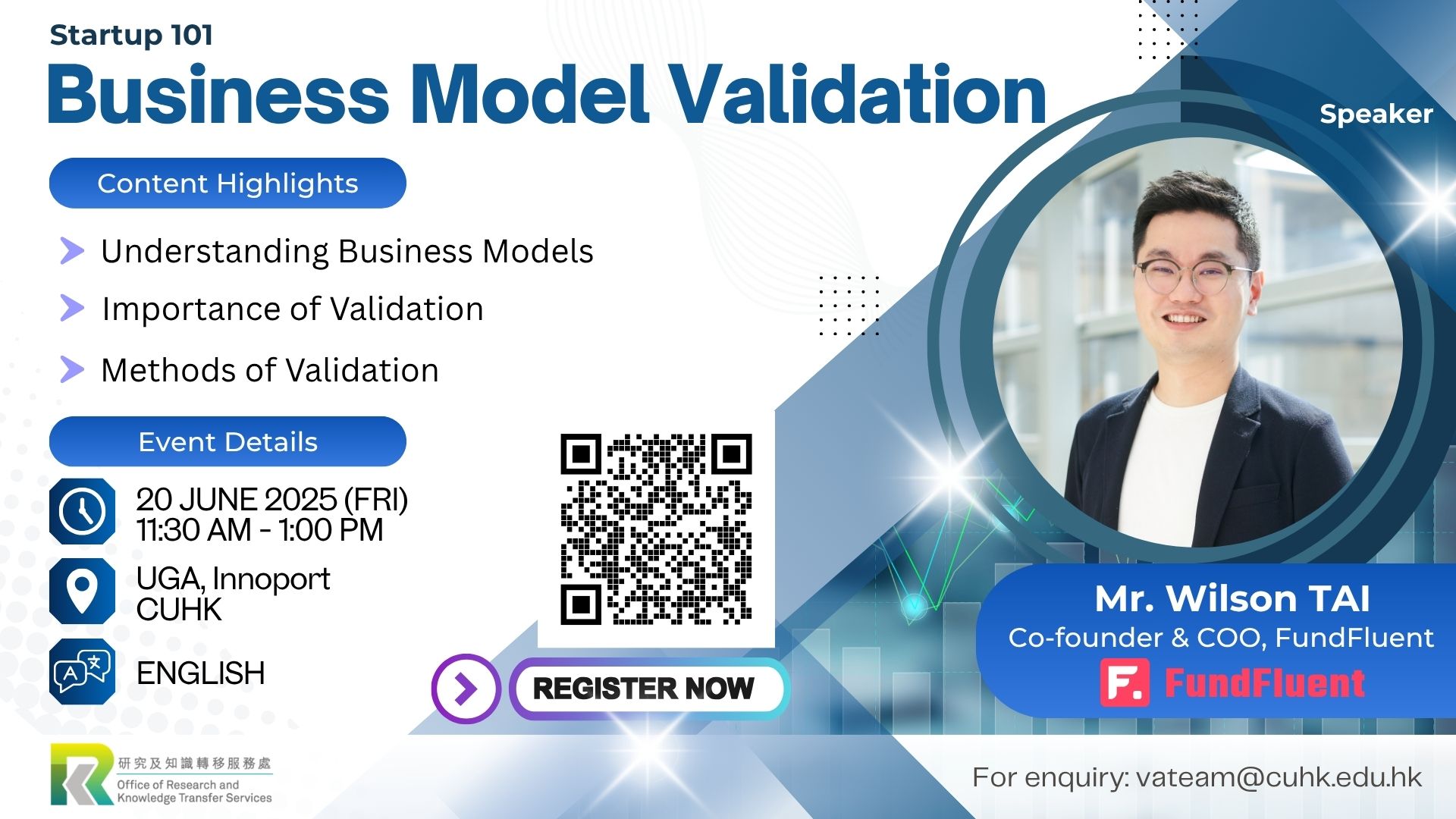 Startup 101
Business Model Validation

Speaker

Content Highlights

Understanding Business Models

Importance of Validation

Methods of Validation

Event Details

20 JUNE 2025 (FRI)
11:30 AM - 1:00 PM

UGA, Innoport
CUHK

ENGLISH

REGISTER NOW

Mr. Wilson TAI
Co-founder & COO, FundFluent
F. FundFluent

研究及知識轉移服務處
Office of Research and Knowledge Transfer Services

For enquiry: vateam@cuhk.edu.hk